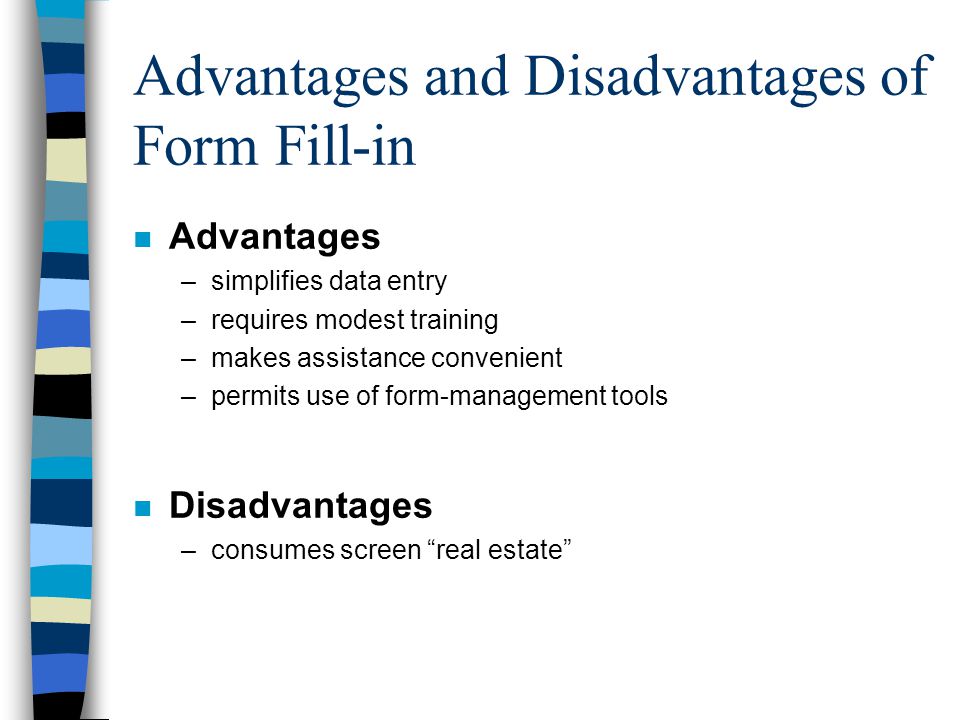 Advantages and Disadvantages of Form Fill-in

■ Advantages
– simplifies data entry
– requires modest training
– makes assistance convenient
– permits use of form-management tools

■ Disadvantages
– consumes screen “real estate”